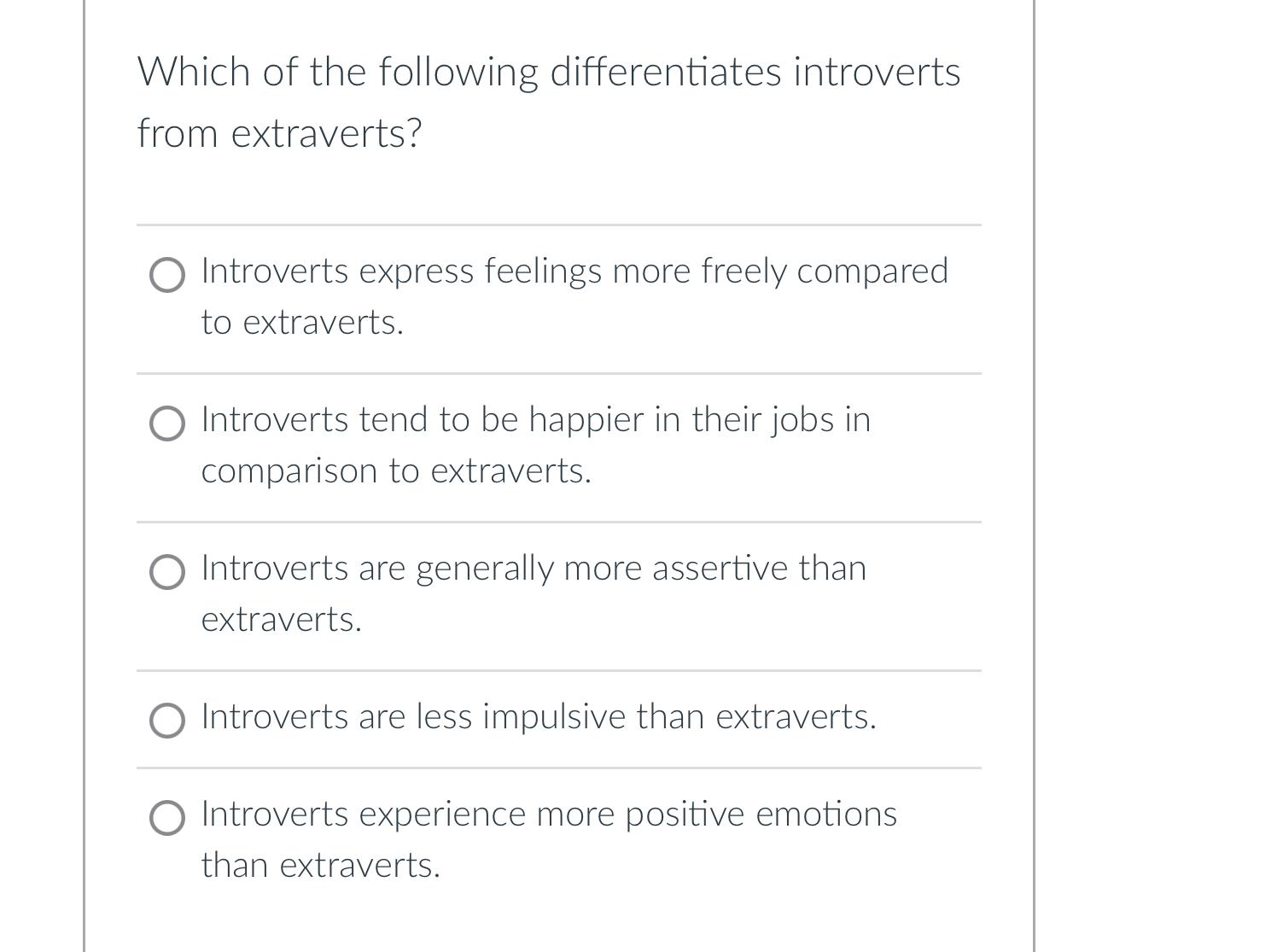 Which of the following differentiates introverts from extraverts?

Introverts express feelings more freely compared to extraverts.

Introverts tend to be happier in their jobs in comparison to extraverts.

Introverts are generally more assertive than extraverts.

Introverts are less impulsive than extraverts.

Introverts experience more positive emotions than extraverts.